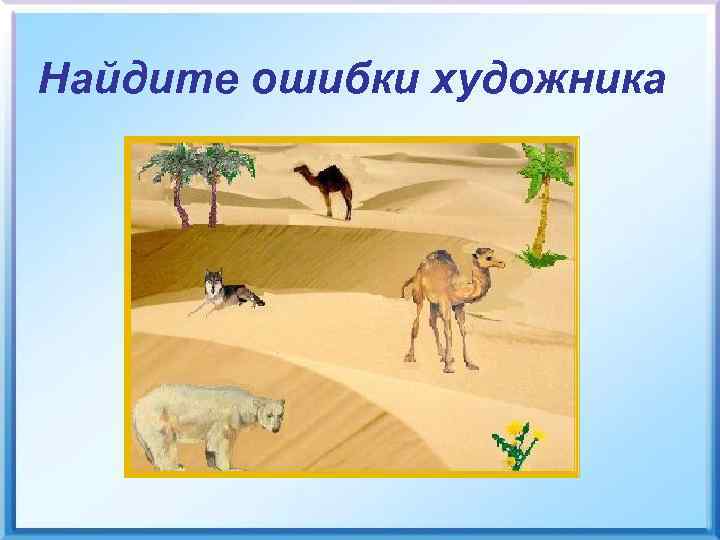 Найдите ошибки художника